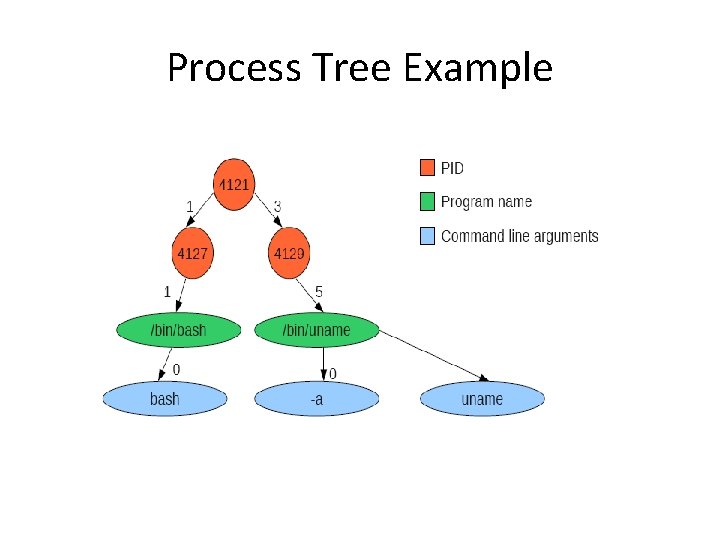 Process Tree Example

4121

1

3

4127

4129

1

5

/bin/bash

/bin/uname

0

0

bash

-a

uname

PID

Program name

Command line arguments